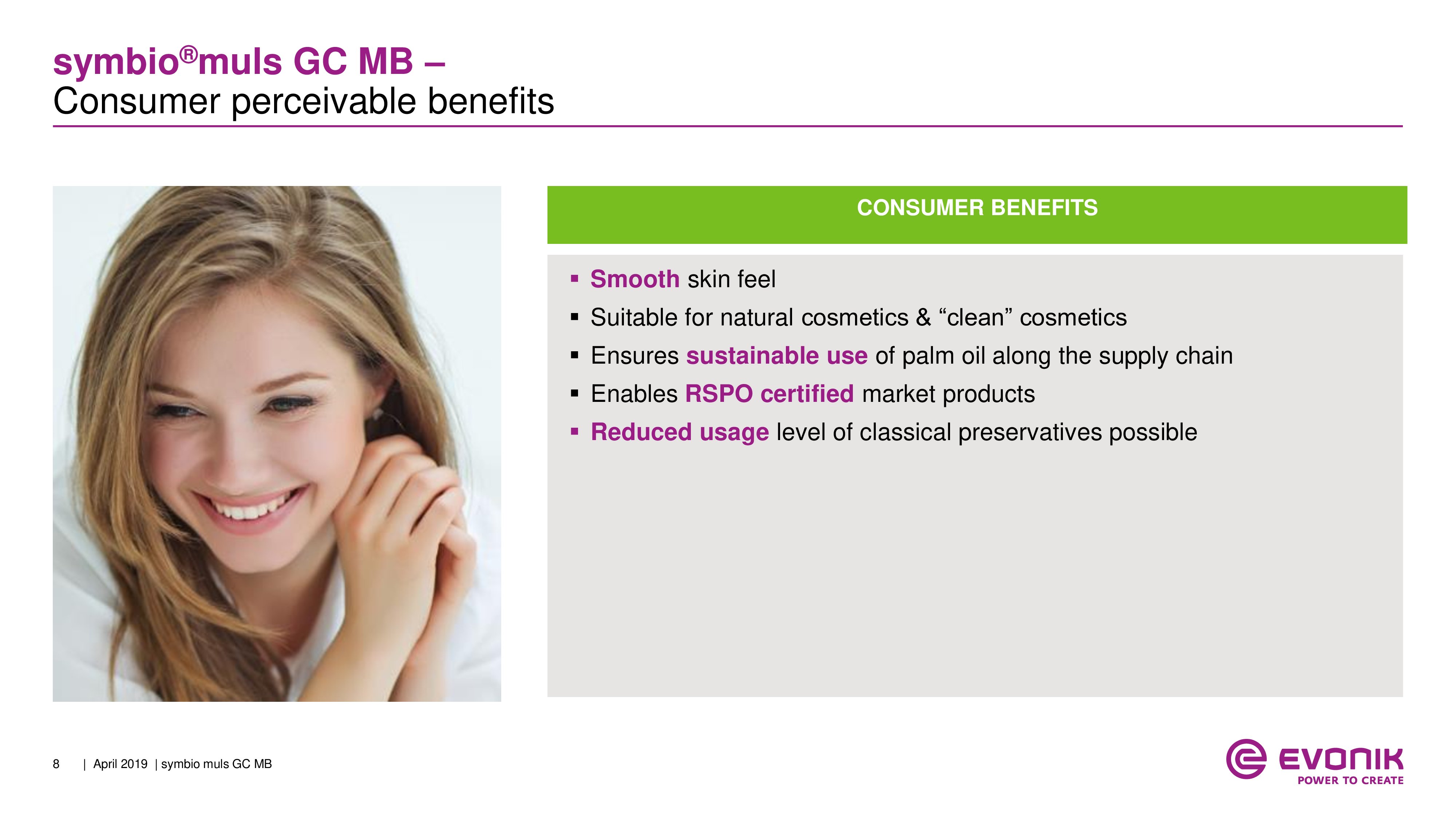 symbio®muls GC MB –
Consumer perceivable benefits

CONSUMER BENEFITS

▪ Smooth skin feel
▪ Suitable for natural cosmetics & “clean” cosmetics
▪ Ensures sustainable use of palm oil along the supply chain
▪ Enables RSPO certified market products
▪ Reduced usage level of classical preservatives possible

8 | April 2019 | symbio muls GC MB

EVONIK
POWER TO CREATE